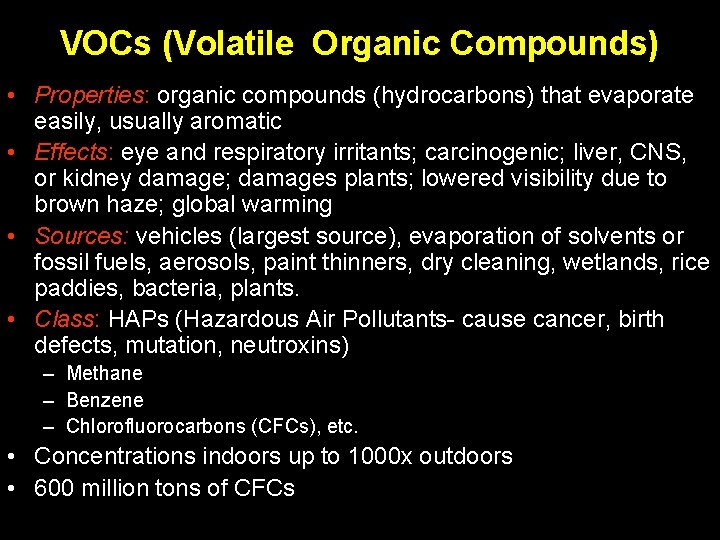 VOCs (Volatile Organic Compounds)

• Properties: organic compounds (hydrocarbons) that evaporate easily, usually aromatic
• Effects: eye and respiratory irritants; carcinogenic; liver, CNS, or kidney damage; damages plants; lowered visibility due to brown haze; global warming
• Sources: vehicles (largest source), evaporation of solvents or fossil fuels, aerosols, paint thinners, dry cleaning, wetlands, rice paddies, bacteria, plants.
• Class: HAPs (Hazardous Air Pollutants- cause cancer, birth defects, mutation, neutroxins)
– Methane
– Benzene
– Chlorofluorocarbons (CFCs), etc.
• Concentrations indoors up to 1000x outdoors
• 600 million tons of CFCs